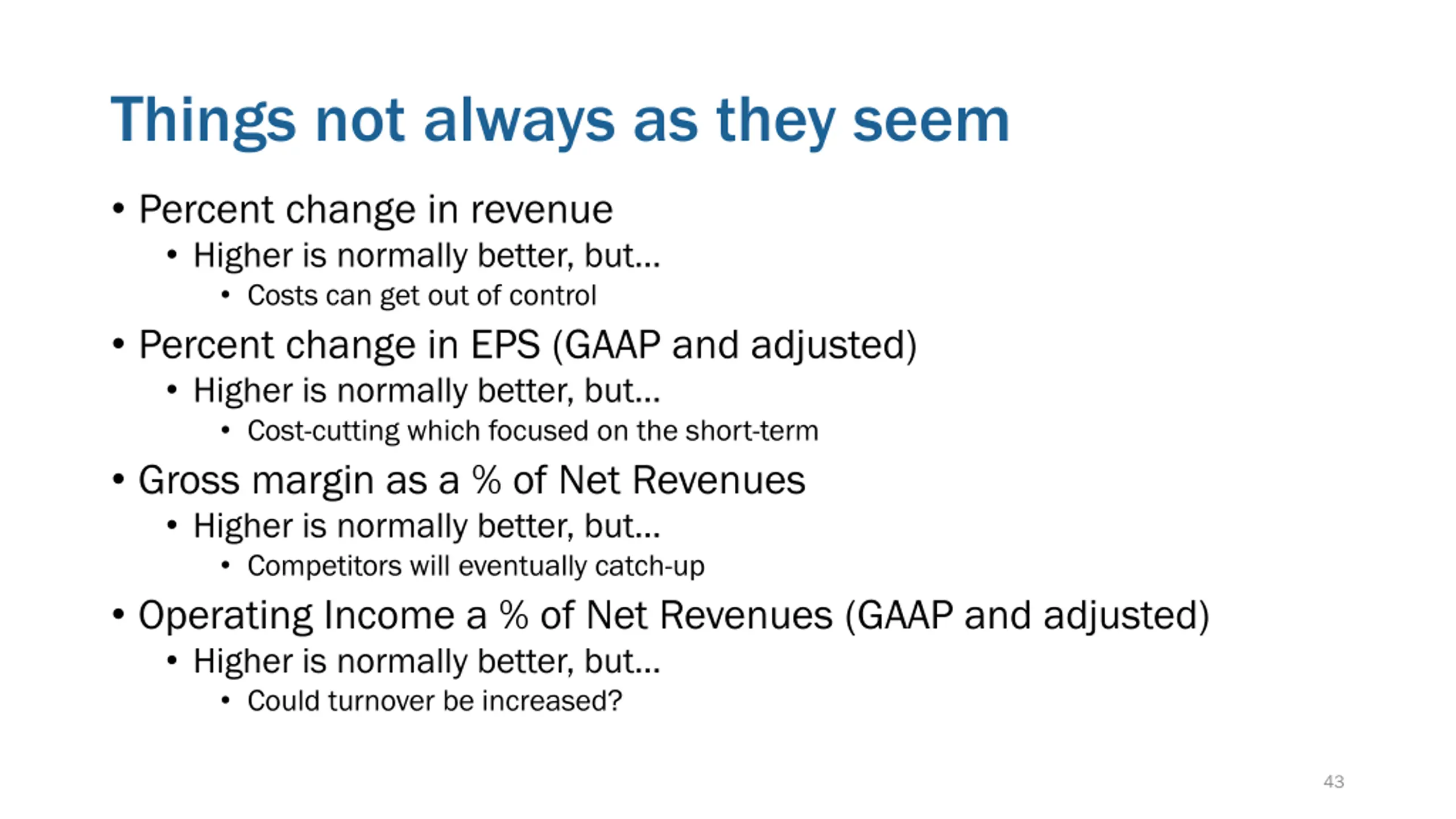 Things not always as they seem

• Percent change in revenue
  • Higher is normally better, but…
    • Costs can get out of control
• Percent change in EPS (GAAP and adjusted)
  • Higher is normally better, but…
    • Cost-cutting which focused on the short-term
• Gross margin as a % of Net Revenues
  • Higher is normally better, but…
    • Competitors will eventually catch-up
• Operating Income a % of Net Revenues (GAAP and adjusted)
  • Higher is normally better, but…
    • Could turnover be increased?

43